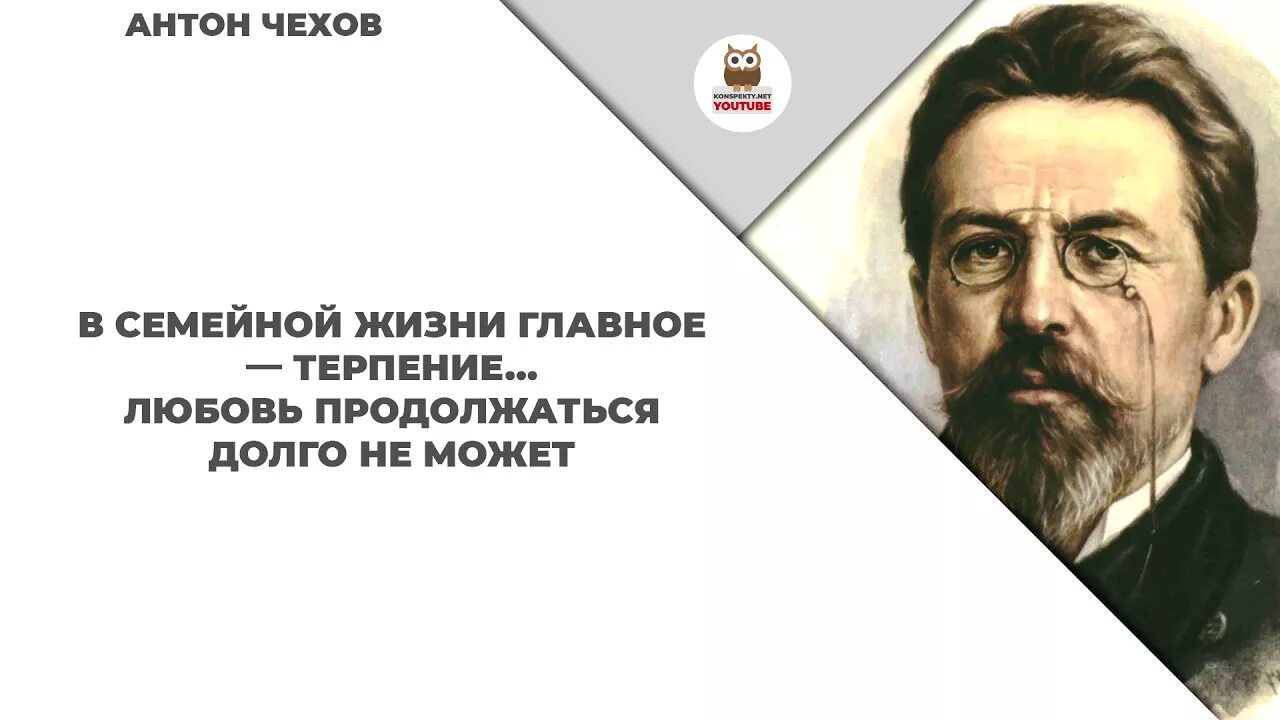 АНТОН ЧЕХОВ

KONSPEKTY.NET
YOUTUBE

В СЕМЕЙНОЙ ЖИЗНИ ГЛАВНОЕ — ТЕРПЕНИЕ... ЛЮБОВЬ ПРОДОЛЖАТЬСЯ ДОЛГО НЕ МОЖЕТ